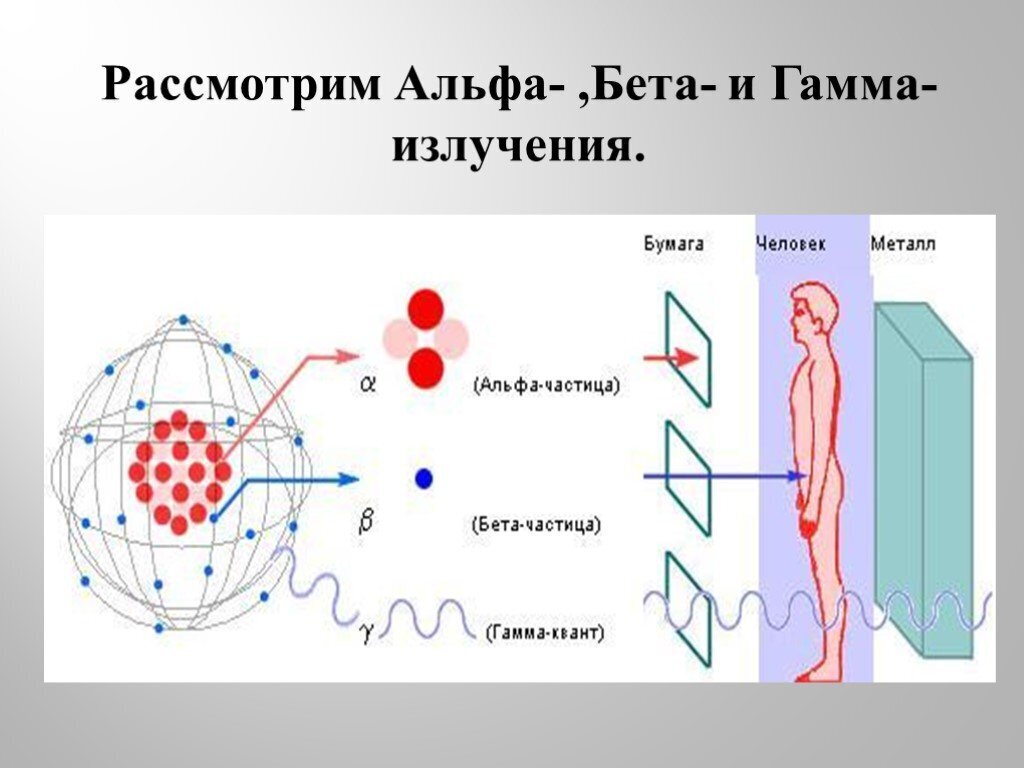 Рассмотрим Альфа- ,Бета- и Гамма-излучения.

Бумага
Человек
Металл

$\alpha$ (Альфа-частица)

$\beta$ (Бета-частица)

$\gamma$ (Гамма-квант)